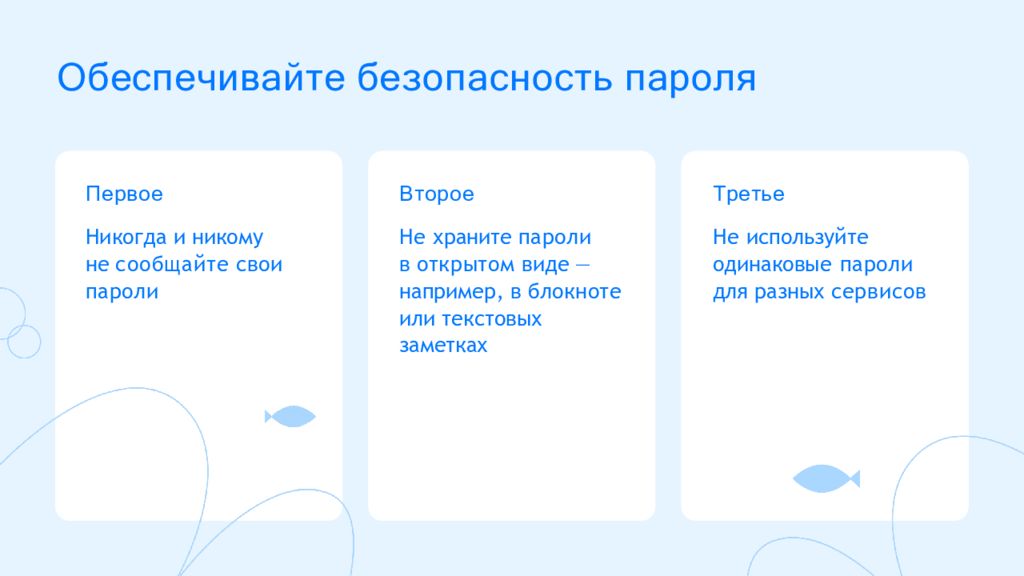 Обеспечивайте безопасность пароля

Первое

Никогда и никому не сообщайте свои пароли

Второе

Не храните пароли в открытом виде — например, в блокноте или текстовых заметках

Третье

Не используйте одинаковые пароли для разных сервисов